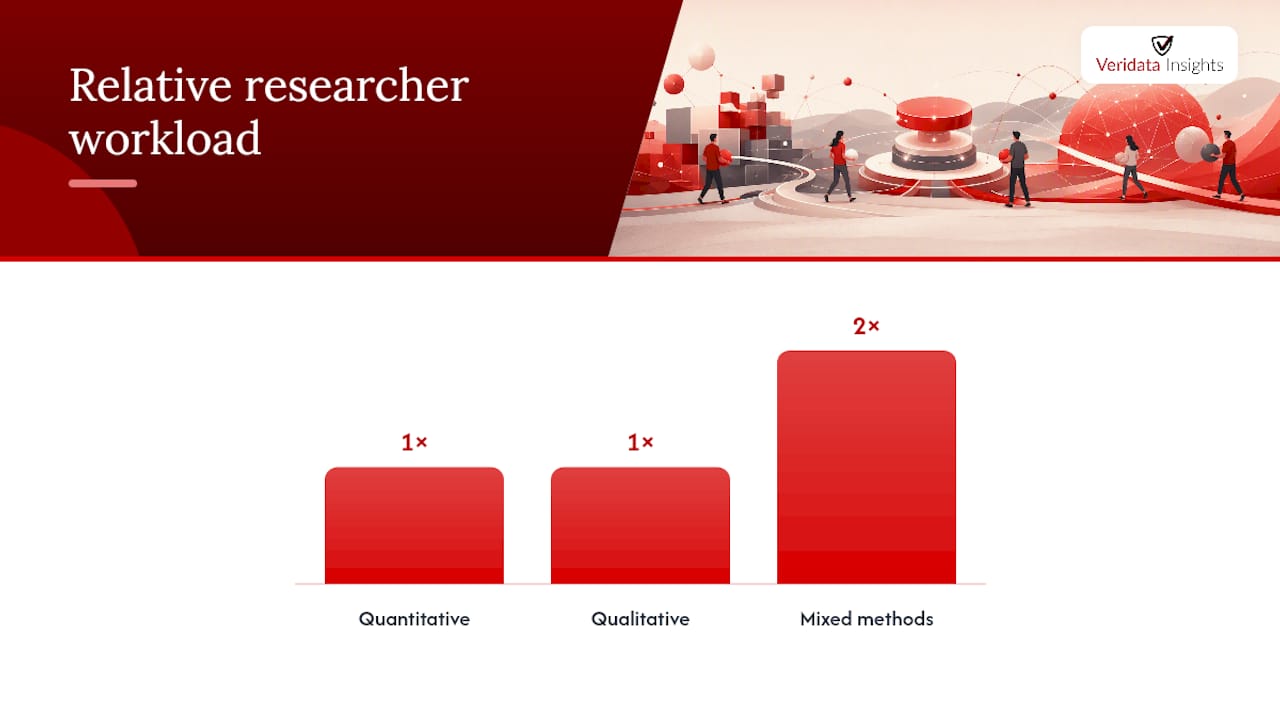 Relative researcher workload

Veridata Insights

1×
1×
2×

Quantitative
Qualitative
Mixed methods